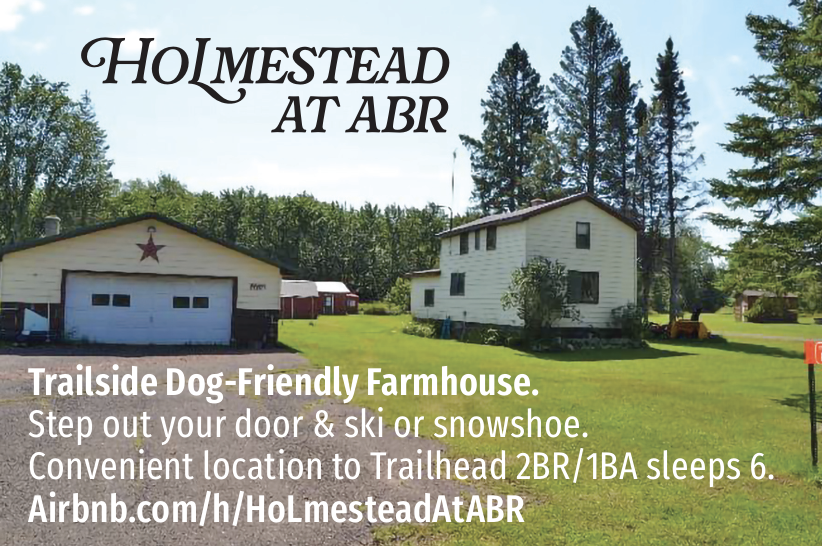 HOLMESTEAD AT ABR

Trailside Dog-Friendly Farmhouse.
Step out your door & ski or snowshoe.
Convenient location to Trailhead 2BR/1BA sleeps 6.
Airbnb.com/h/HoLmesteadAtABR